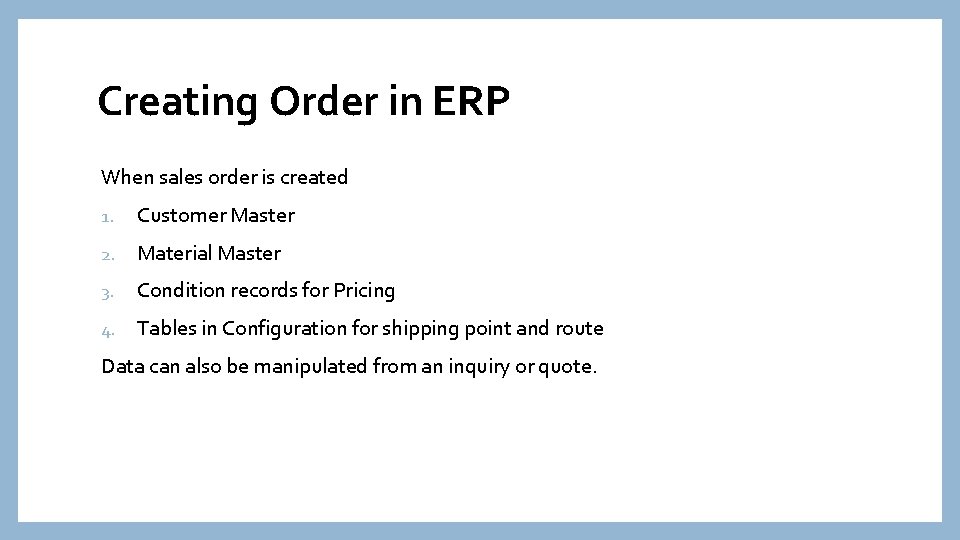 Creating Order in ERP

When sales order is created

1. Customer Master
2. Material Master
3. Condition records for Pricing
4. Tables in Configuration for shipping point and route

Data can also be manipulated from an inquiry or quote.